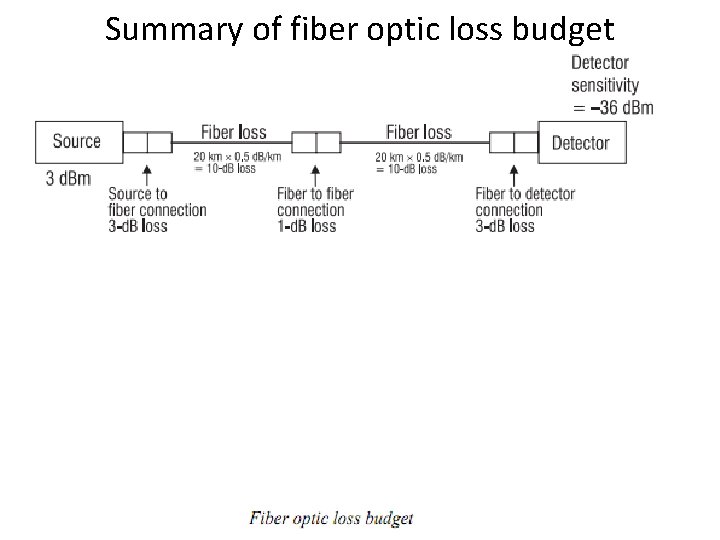 Summary of fiber optic loss budget

Detector sensitivity = −36 dBm

Source

3 dBm

Fiber loss

20 km × 0.5 dB/km = 10-dB loss

Fiber loss

20 km × 0.5 dB/km = 10-dB loss

Detector

Source to fiber connection 3-dB loss

Fiber to fiber connection 1-dB loss

Fiber to detector connection 3-dB loss

Fiber optic loss budget